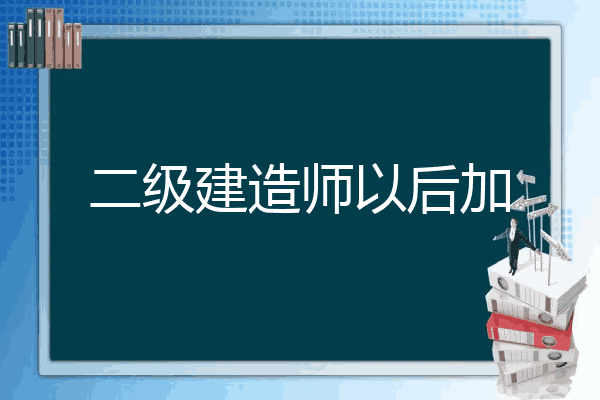 二级建造师以后加